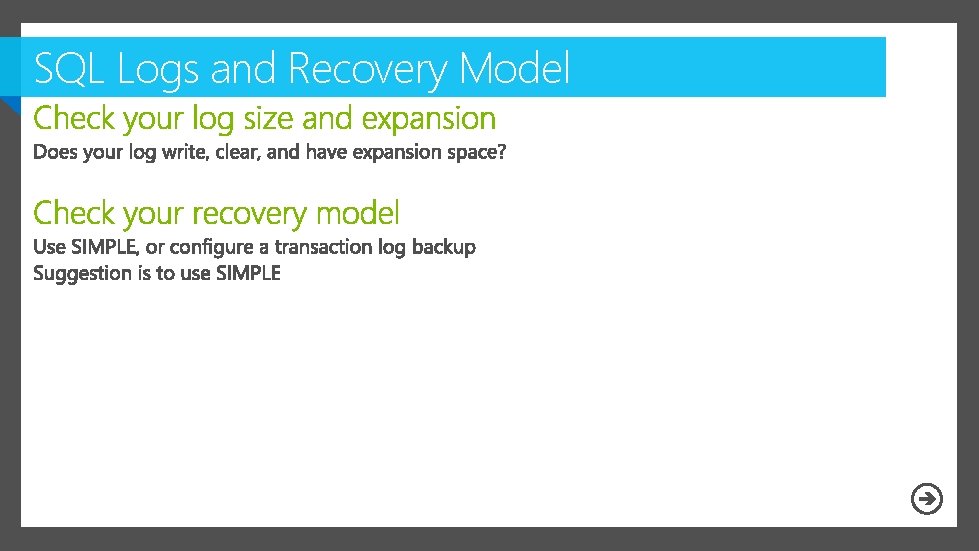 SQL Logs and Recovery Model

Check your log size and expansion

Does your log write, clear, and have expansion space?

Check your recovery model

Use SIMPLE, or configure a transaction log backup
Suggestion is to use SIMPLE